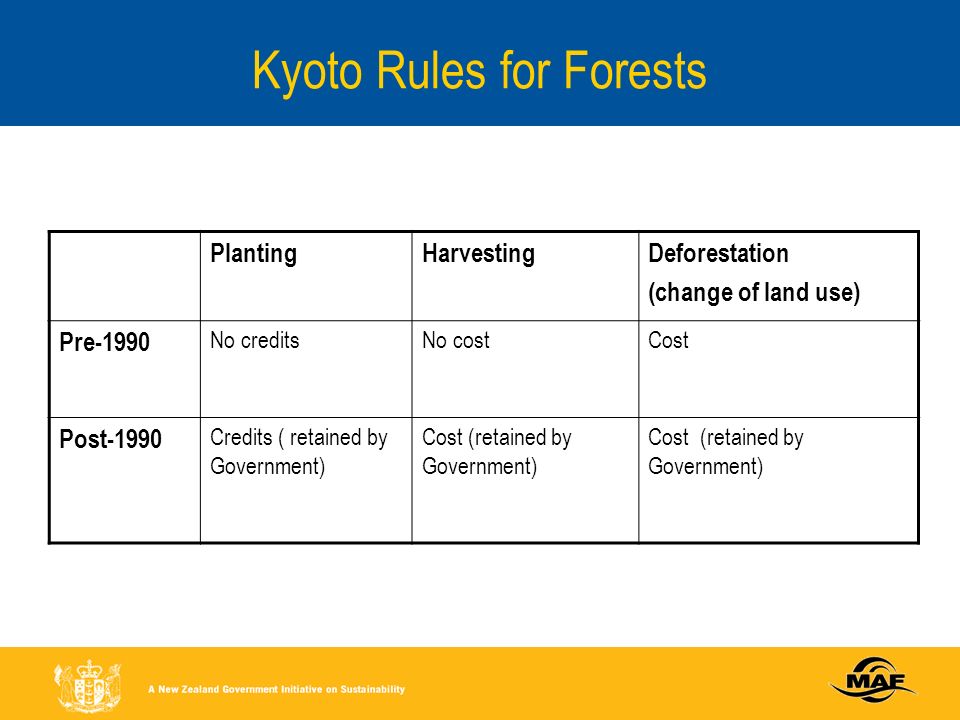 Kyoto Rules for Forests

| | Planting | Harvesting | Deforestation (change of land use) |
|---|---|---|---|
| Pre-1990 | No credits | No cost | Cost |
| Post-1990 | Credits ( retained by Government) | Cost (retained by Government) | Cost (retained by Government) |

A New Zealand Government Initiative on Sustainability

MAF